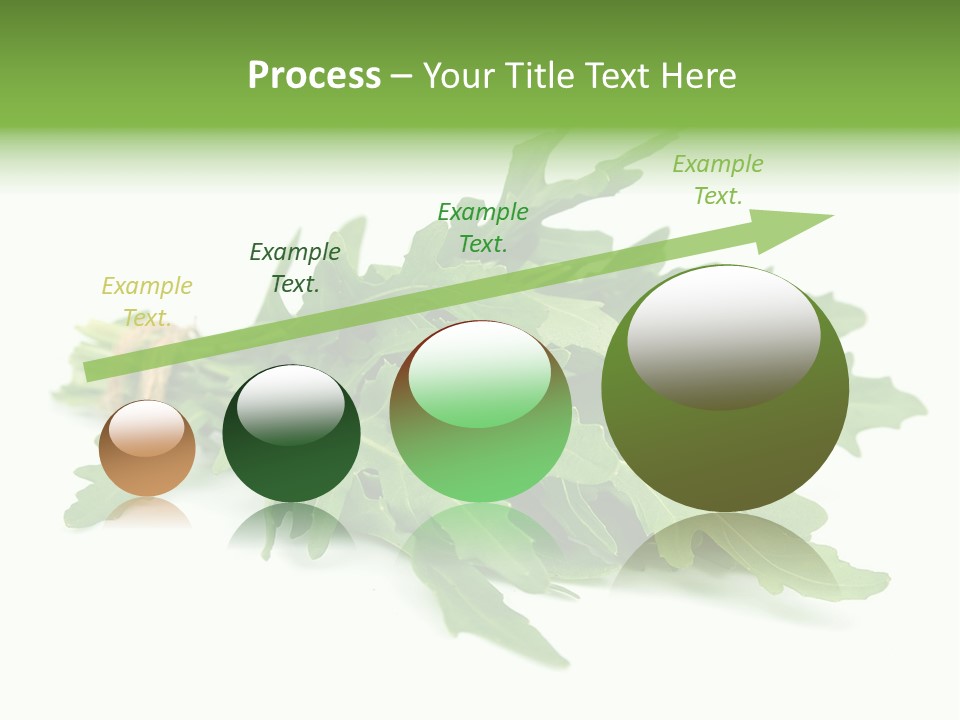 Process – Your Title Text Here

Example Text.

Example Text.

Example Text.

Example Text.